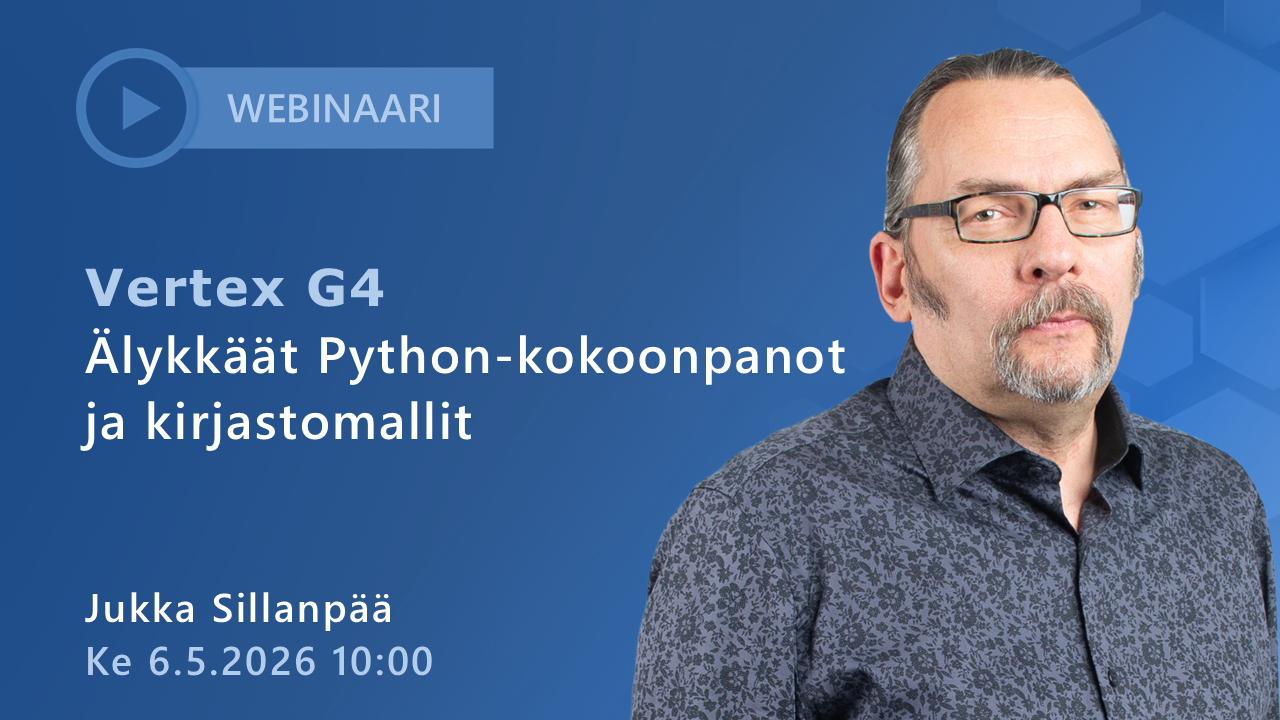 WEBINAARI

Vertex G4
Älykkäät Python-kokoonpanot ja kirjastomallit

Jukka Sillanpää
Ke 6.5.2026 10:00